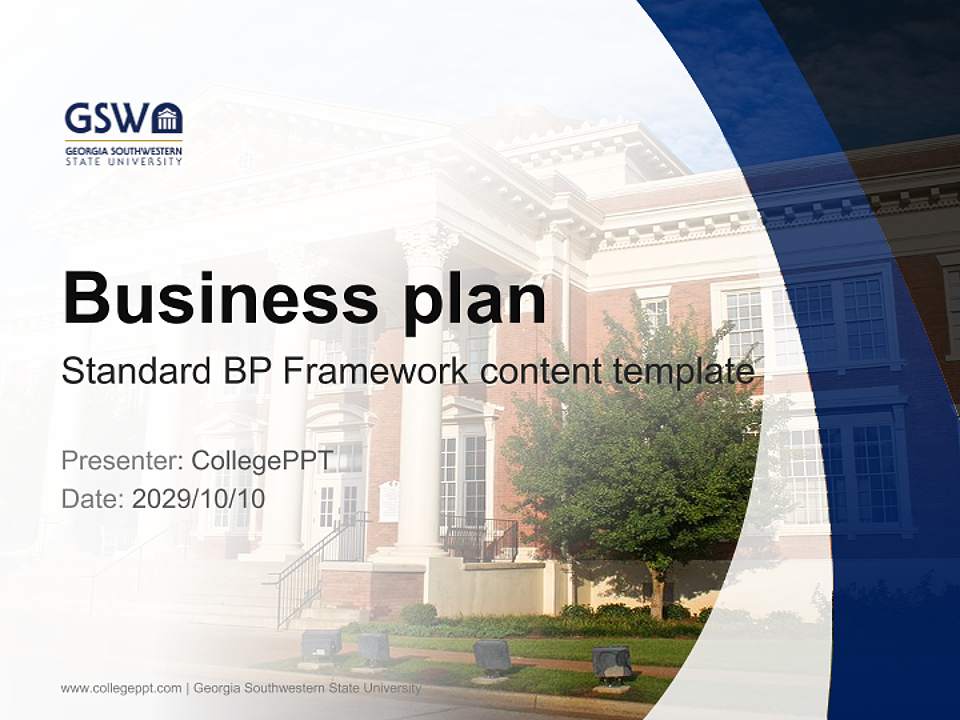 GSW
GEORGIA SOUTHWESTERN STATE UNIVERSITY

Business plan
Standard BP Framework content template

Presenter: CollegePPT
Date: 2029/10/10

www.collegeppt.com | Georgia Southwestern State University